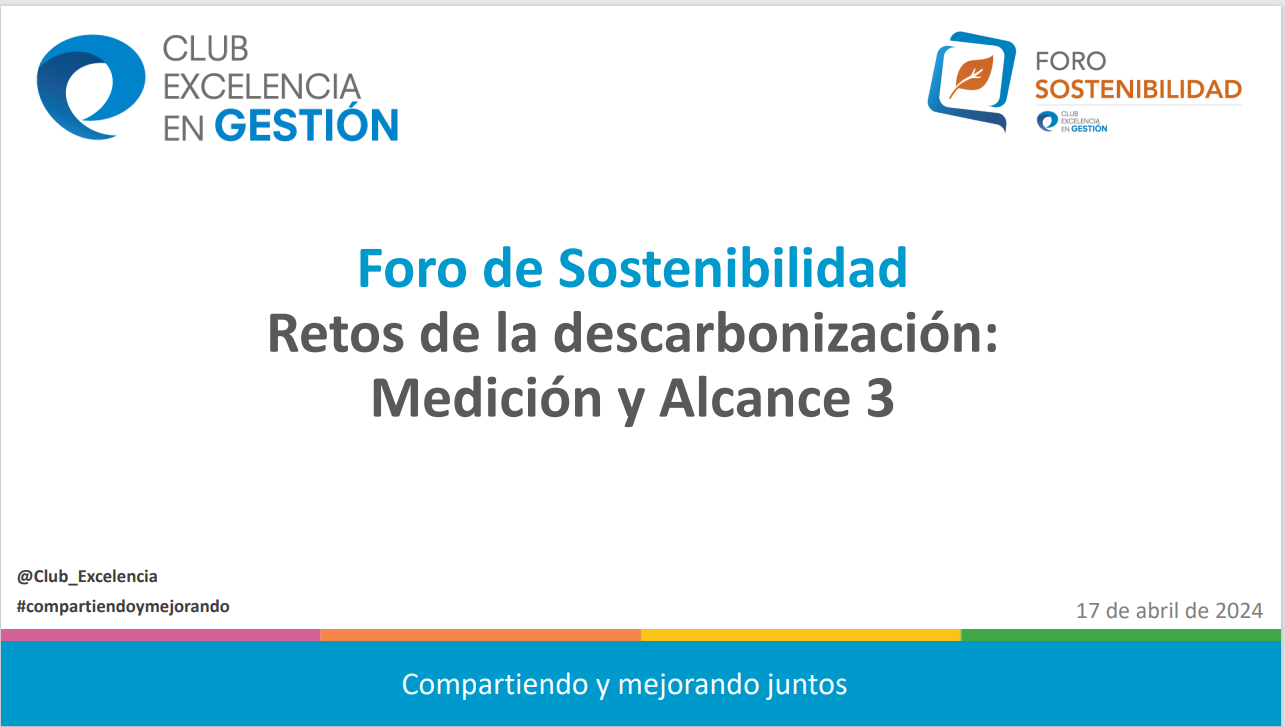 CLUB EXCELENCIA EN GESTIÓN

FORO SOSTENIBILIDAD
CLUB EXCELENCIA EN GESTIÓN

Foro de Sostenibilidad
Retos de la descarbonización: Medición y Alcance 3

@Club_Excelencia
#compartiendoymejorando

17 de abril de 2024

Compartiendo y mejorando juntos